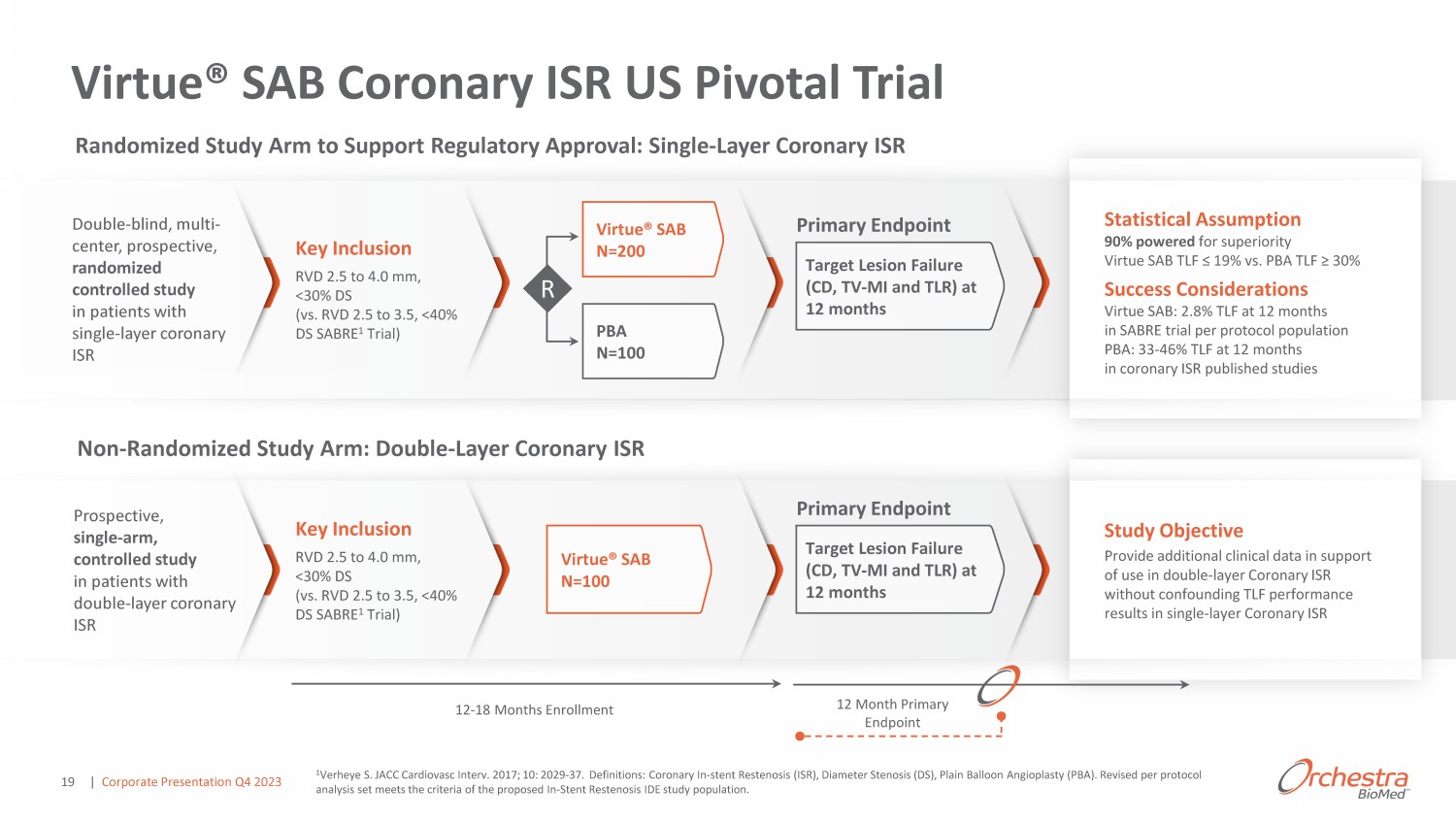 Virtue® SAB Coronary ISR US Pivotal Trial

Randomized Study Arm to Support Regulatory Approval: Single-Layer Coronary ISR

Double-blind, multi-center, prospective, randomized controlled study in patients with single-layer coronary ISR

Key Inclusion
RVD 2.5 to 4.0 mm, <30% DS
(vs. RVD 2.5 to 3.5, <40% DS SABRE$^1$ Trial)

R

Virtue® SAB
N=200

PBA
N=100

Primary Endpoint
Target Lesion Failure (CD, TV-MI and TLR) at 12 months

Statistical Assumption
90% powered for superiority
Virtue SAB TLF ≤ 19% vs. PBA TLF ≥ 30%

Success Considerations
Virtue SAB: 2.8% TLF at 12 months in SABRE trial per protocol population
PBA: 33-46% TLF at 12 months in coronary ISR published studies

Non-Randomized Study Arm: Double-Layer Coronary ISR

Prospective, single-arm, controlled study in patients with double-layer coronary ISR

Key Inclusion
RVD 2.5 to 4.0 mm, <30% DS
(vs. RVD 2.5 to 3.5, <40% DS SABRE$^1$ Trial)

Virtue® SAB
N=100

Primary Endpoint
Target Lesion Failure (CD, TV-MI and TLR) at 12 months

Study Objective
Provide additional clinical data in support of use in double-layer Coronary ISR without confounding TLF performance results in single-layer Coronary ISR

12-18 Months Enrollment

12 Month Primary Endpoint

19 | Corporate Presentation Q4 2023

$^1$Verheye S. JACC Cardiovasc Interv. 2017; 10: 2029-37. Definitions: Coronary In-stent Restenosis (ISR), Diameter Stenosis (DS), Plain Balloon Angioplasty (PBA). Revised per protocol analysis set meets the criteria of the proposed In-Stent Restenosis IDE study population.

Orchestra BioMed™